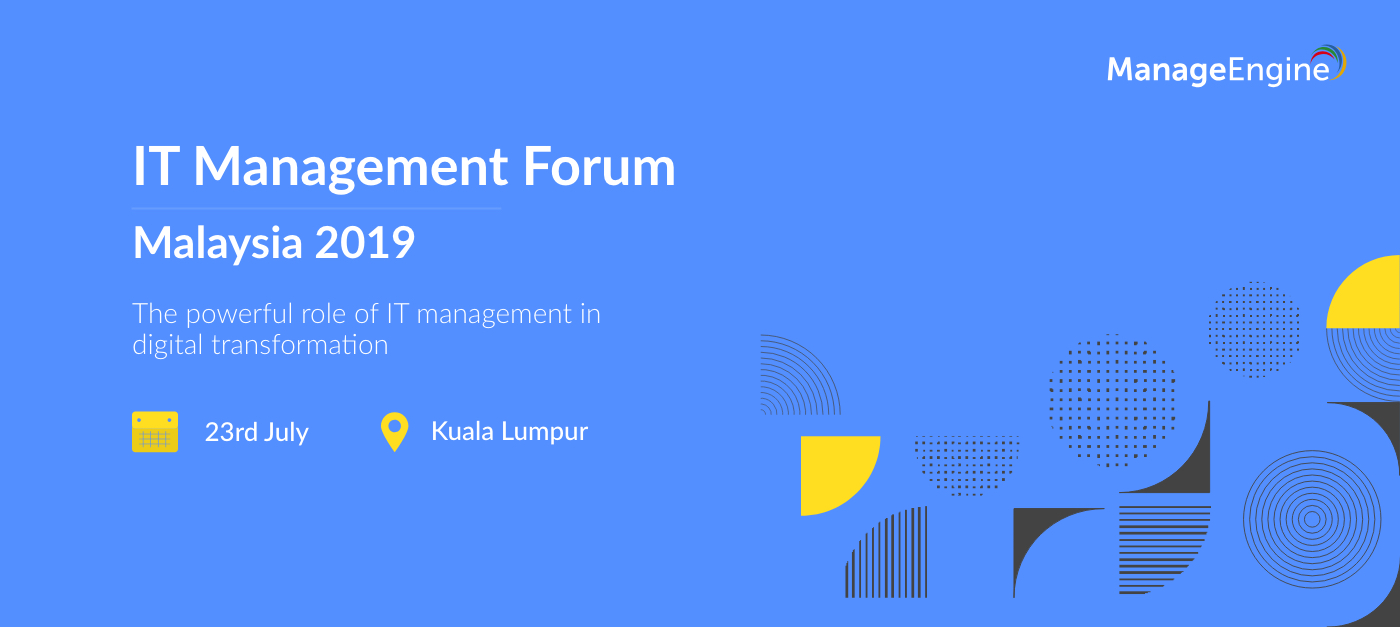 ManageEngine

IT Management Forum

Malaysia 2019

The powerful role of IT management in digital transformation

23rd July

Kuala Lumpur